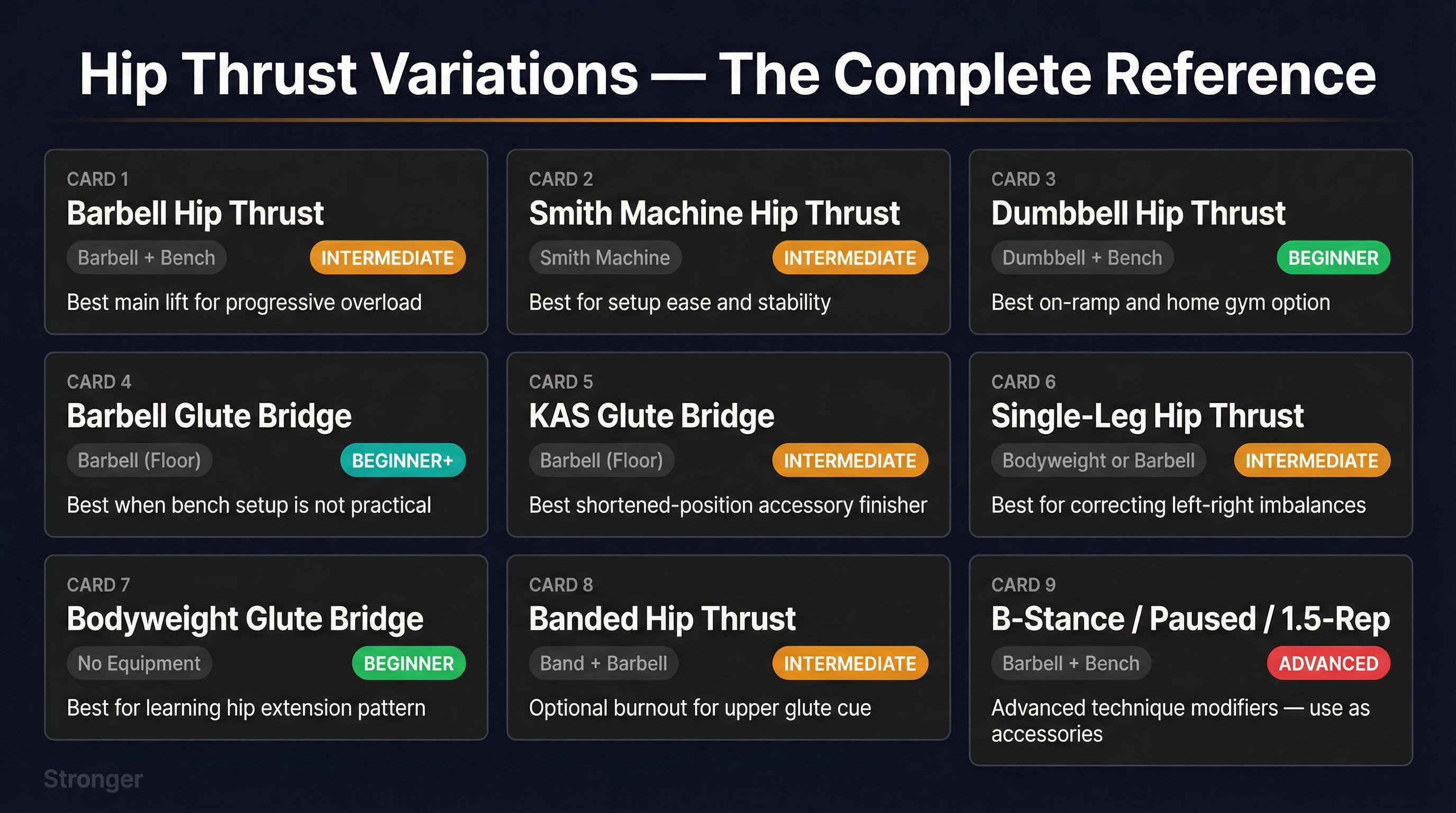 Hip Thrust Variations — The Complete Reference

CARD 1
Barbell Hip Thrust
Barbell + Bench
INTERMEDIATE
Best main lift for progressive overload

CARD 2
Smith Machine Hip Thrust
Smith Machine
INTERMEDIATE
Best for setup ease and stability

CARD 3
Dumbbell Hip Thrust
Dumbbell + Bench
BEGINNER
Best on-ramp and home gym option

CARD 4
Barbell Glute Bridge
Barbell (Floor)
BEGINNER+
Best when bench setup is not practical

CARD 5
KAS Glute Bridge
Barbell (Floor)
INTERMEDIATE
Best shortened-position accessory finisher

CARD 6
Single-Leg Hip Thrust
Bodyweight or Barbell
INTERMEDIATE
Best for correcting left-right imbalances

CARD 7
Bodyweight Glute Bridge
No Equipment
BEGINNER
Best for learning hip extension pattern

CARD 8
Banded Hip Thrust
Band + Barbell
INTERMEDIATE
Optional burnout for upper glute cue

CARD 9
B-Stance / Paused / 1.5-Rep
Barbell + Bench
ADVANCED
Advanced technique modifiers — use as accessories

Stronger